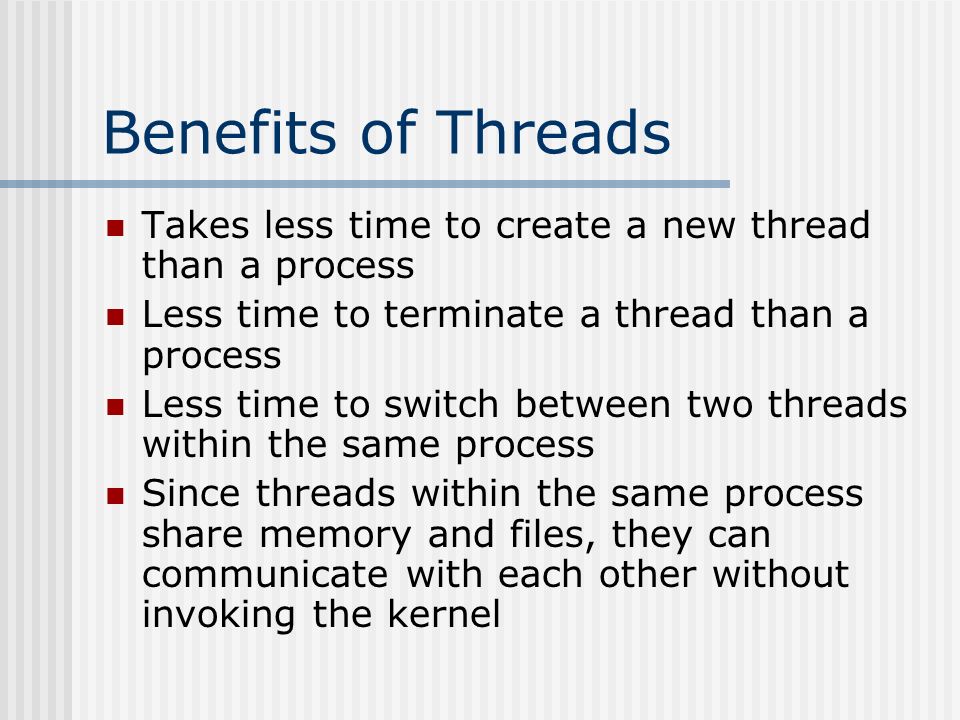 Benefits of Threads

- Takes less time to create a new thread than a process
- Less time to terminate a thread than a process
- Less time to switch between two threads within the same process
- Since threads within the same process share memory and files, they can communicate with each other without invoking the kernel